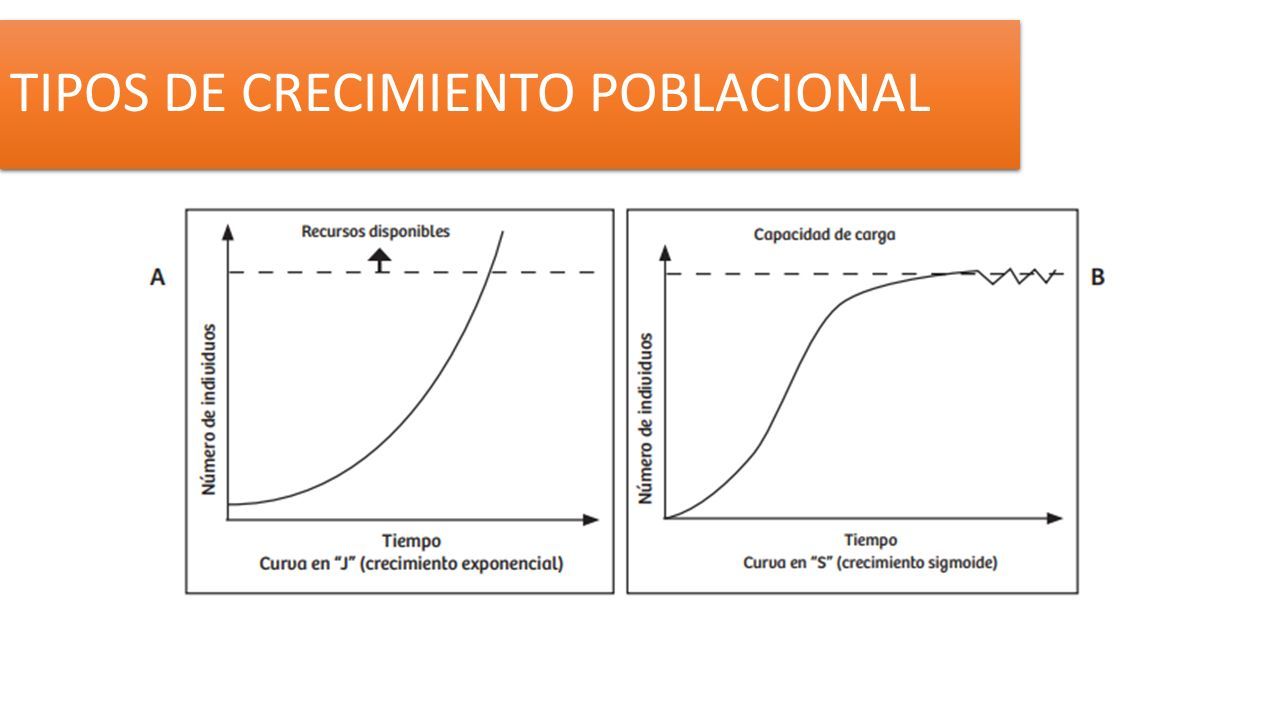 TIPOS DE CRECIMIENTO POBLACIONAL

A

Recursos disponibles

Número de individuos

Tiempo
Curva en "J" (crecimiento exponencial)

Capacidad de carga

B

Número de individuos

Tiempo
Curva en "S" (crecimiento sigmoide)